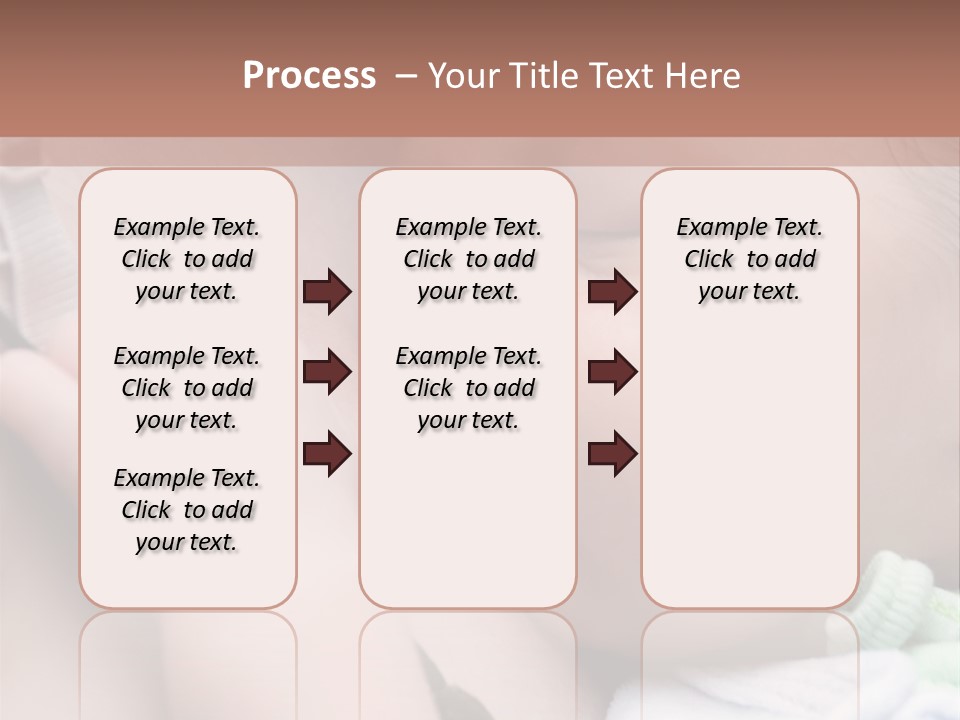 Process – Your Title Text Here

Example Text. Click to add your text.

Example Text. Click to add your text.

Example Text. Click to add your text.

Example Text. Click to add your text.

Example Text. Click to add your text.

Example Text. Click to add your text.